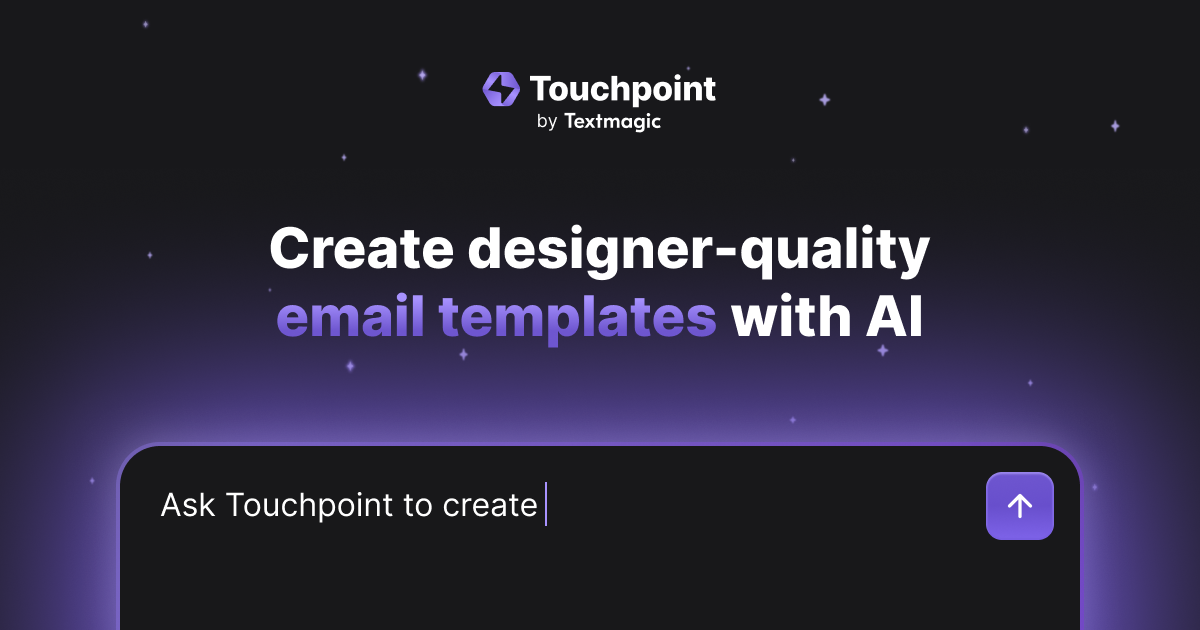 Touchpoint
by Textmagic

Create designer-quality email templates with AI

Ask Touchpoint to create